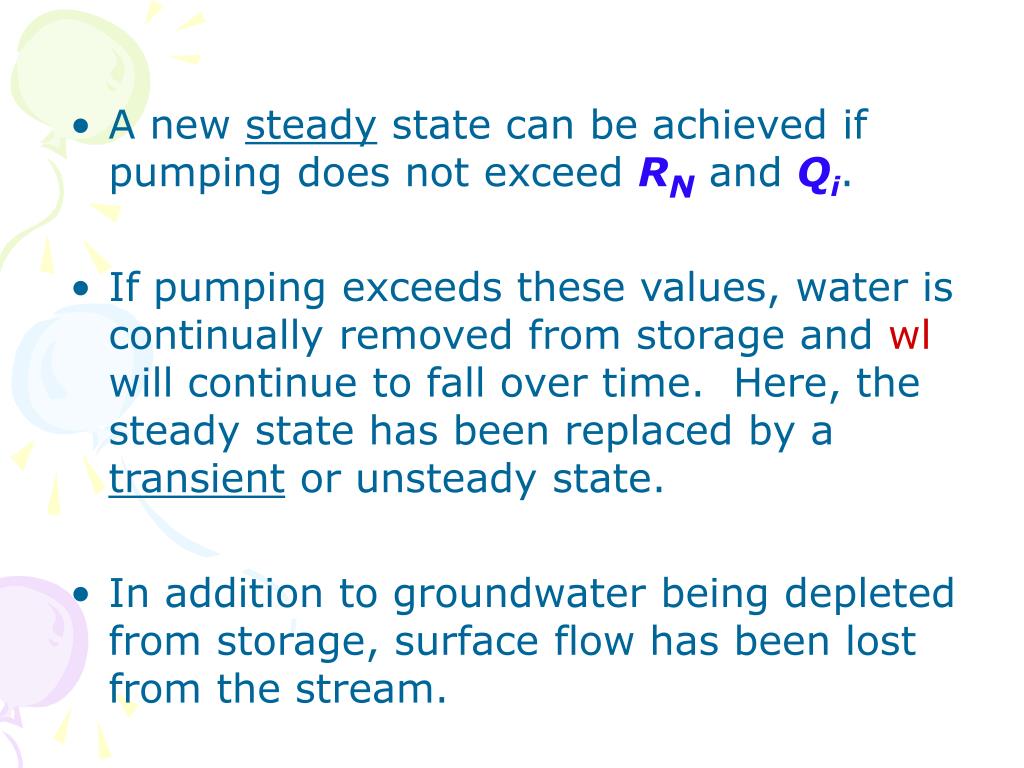 • A new steady state can be achieved if pumping does not exceed $R_N$ and $Q_i$.

• If pumping exceeds these values, water is continually removed from storage and wl will continue to fall over time.  Here, the steady state has been replaced by a transient or unsteady state.

• In addition to groundwater being depleted from storage, surface flow has been lost from the stream.